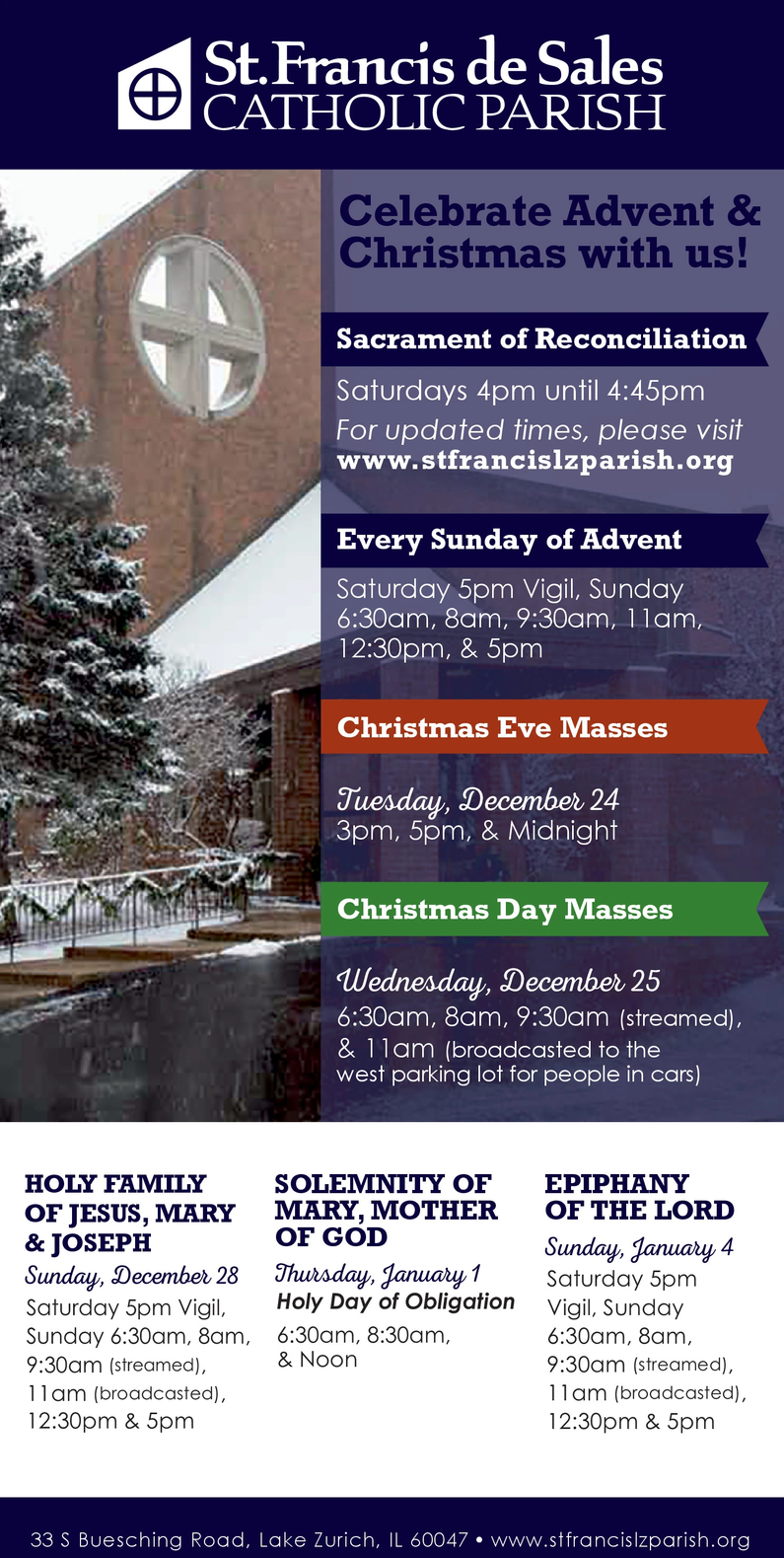 St. Francis de Sales
CATHOLIC PARISH

Celebrate Advent & Christmas with us!

Sacrament of Reconciliation

Saturdays 4pm until 4:45pm
For updated times, please visit
www.stfrancislzparish.org

Every Sunday of Advent

Saturday 5pm Vigil, Sunday 6:30am, 8am, 9:30am, 11am, 12:30pm, & 5pm

Christmas Eve Masses

Tuesday, December 24
3pm, 5pm, & Midnight

Christmas Day Masses

Wednesday, December 25
6:30am, 8am, 9:30am (streamed), & 11am (broadcasted to the west parking lot for people in cars)

HOLY FAMILY OF JESUS, MARY & JOSEPH
Sunday, December 28
Saturday 5pm Vigil, Sunday 6:30am, 8am, 9:30am (streamed), 11am (broadcasted), 12:30pm & 5pm

SOLEMNITY OF MARY, MOTHER OF GOD
Thursday, January 1
Holy Day of Obligation
6:30am, 8:30am, & Noon

EPIPHANY OF THE LORD
Sunday, January 4
Saturday 5pm Vigil, Sunday 6:30am, 8am, 9:30am (streamed), 11am (broadcasted), 12:30pm & 5pm

33 S Buesching Road, Lake Zurich, IL 60047 • www.stfrancislzparish.org